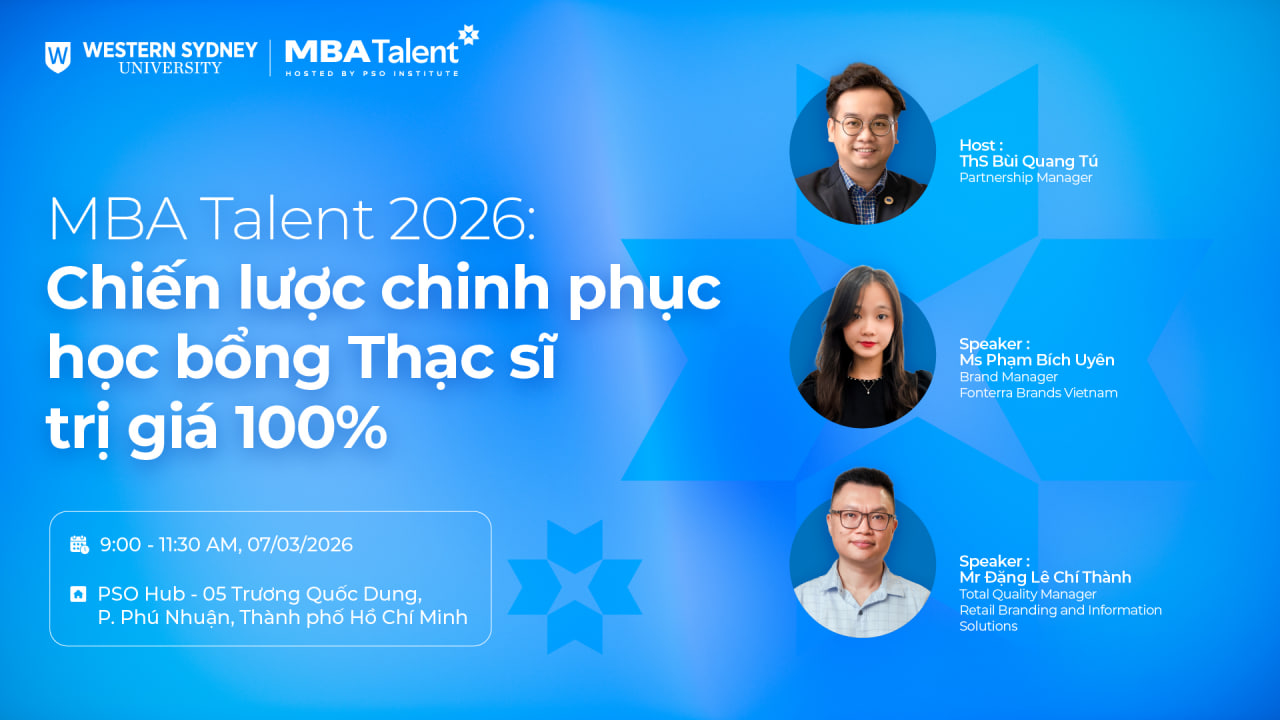 WESTERN SYDNEY UNIVERSITY

MBA Talent
HOSTED BY PSO INSTITUTE

MBA Talent 2026:
Chiến lược chinh phục học bổng Thạc sĩ trị giá 100%

9:00 - 11:30 AM, 07/03/2026

PSO Hub - 05 Trương Quốc Dung, P. Phú Nhuận, Thành phố Hồ Chí Minh

Host :
ThS Bùi Quang Tú
Partnership Manager

Speaker :
Ms Phạm Bích Uyên
Brand Manager
Fonterra Brands Vietnam

Speaker :
Mr Đặng Lê Chí Thành
Total Quality Manager
Retail Branding and Information Solutions